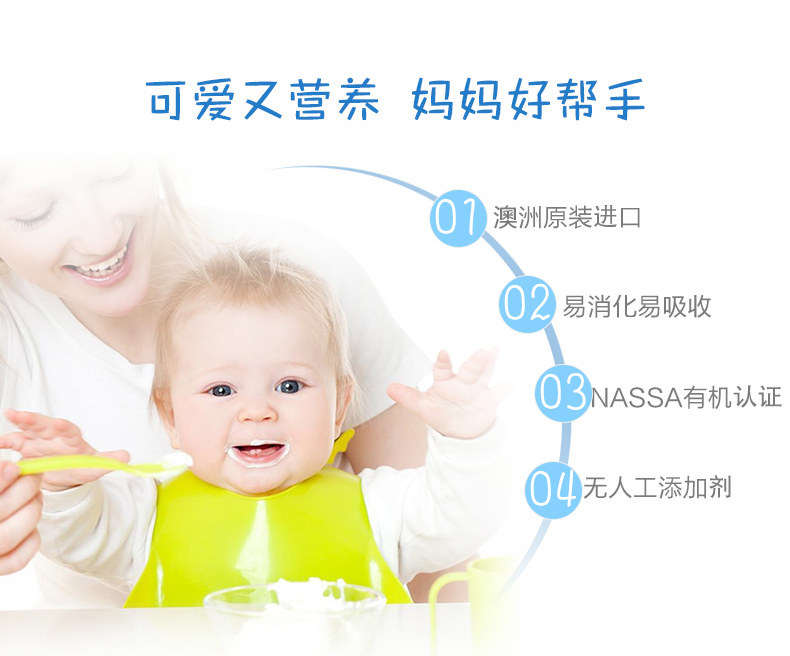 可爱又营养 妈妈好帮手

01 澳洲原装进口

02 易消化易吸收

03 NASSA有机认证

04 无人工添加剂